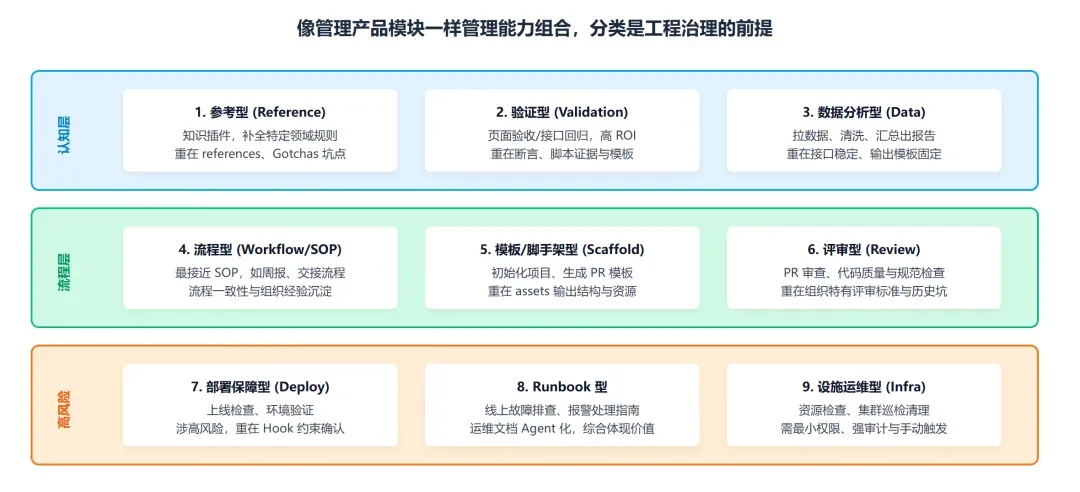 像管理产品模块一样管理能力组合，分类是工程治理的前提

认知层

1. 参考型 (Reference)
知识插件，补全特定领域规则
重在 references、Gotchas 坑点

2. 验证型 (Validation)
页面验收/接口回归，高 ROI
重在断言、脚本证据与模板

3. 数据分析型 (Data)
拉数据、清洗、汇总出报告
重在接口稳定、输出模板固定

流程层

4. 流程型 (Workflow/SOP)
最接近 SOP，如周报、交接流程
流程一致性与组织经验沉淀

5. 模板/脚手架型 (Scaffold)
初始化项目、生成 PR 模板
重在 assets 输出结构与资源

6. 评审型 (Review)
PR 审查、代码质量与规范检查
重在组织特有评审标准与历史坑

高风险

7. 部署保障型 (Deploy)
上线检查、环境验证
涉高风险，重在 Hook 约束确认

8. Runbook 型
线上故障排查、报警处理指南
运维文档 Agent 化，综合体现价值

9. 设施运维型 (Infra)
资源检查、集群巡检清理
需最小权限、强审计与手动触发